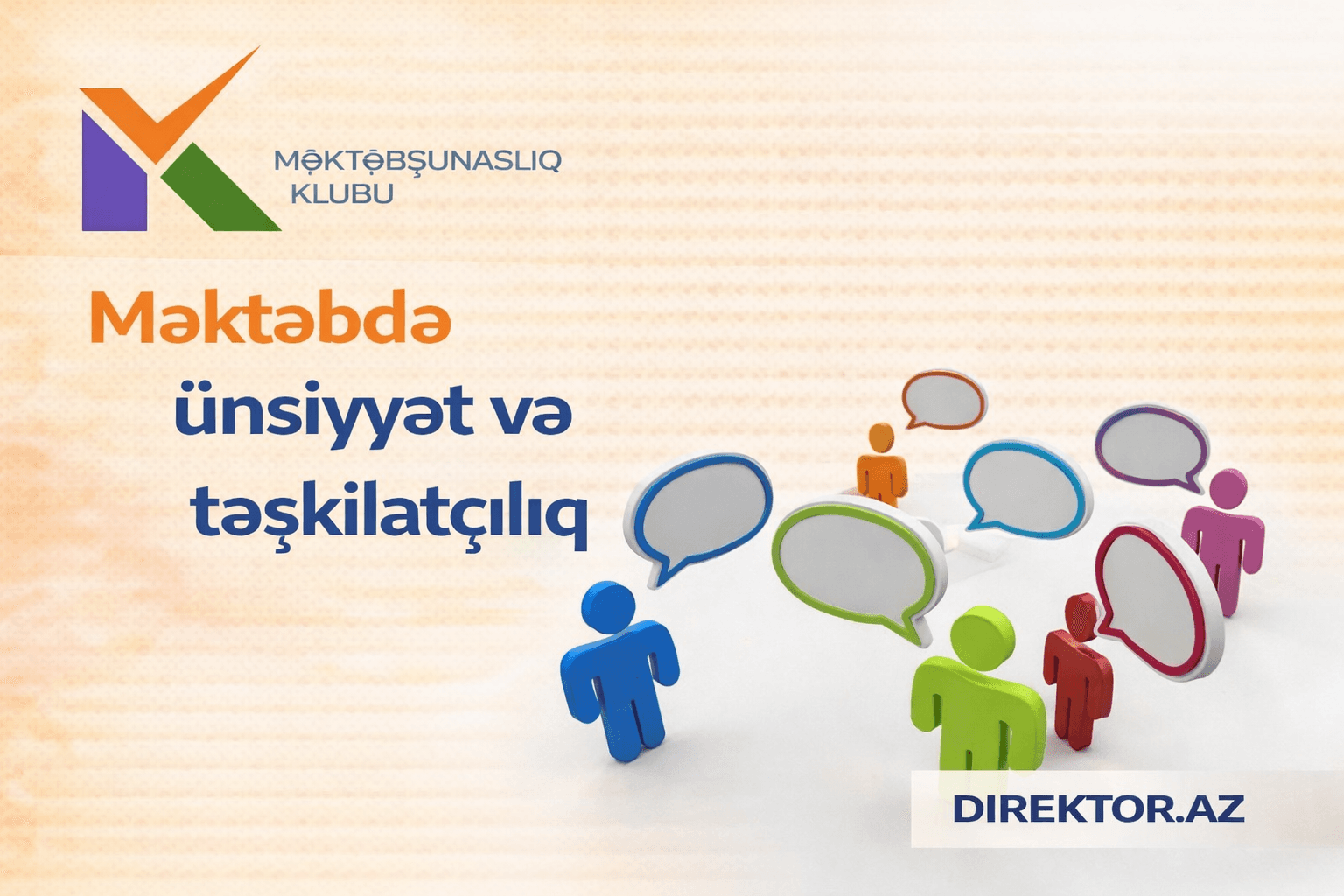 MƏKTƏBŞUNASLIQ KLUBU

Məktəbdə ünsiyyət və təşkilatçılıq

DIREKTOR.AZ